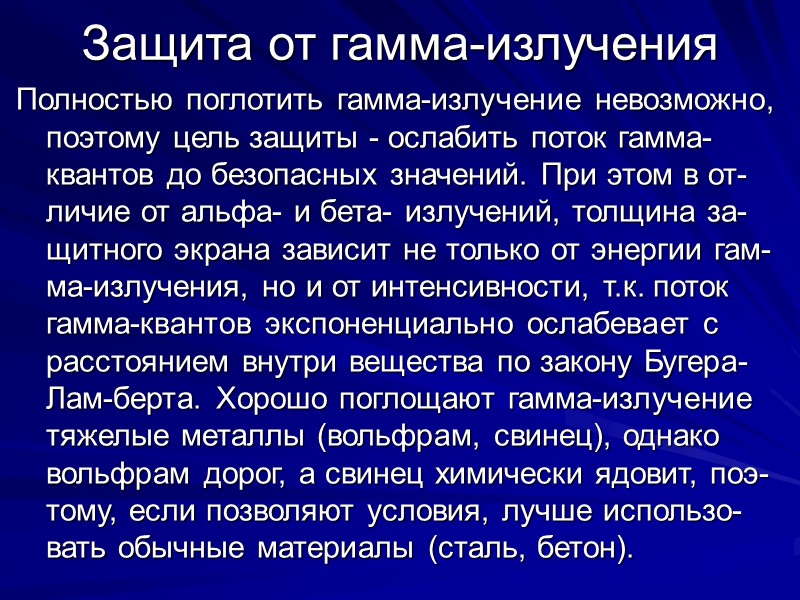 Защита от гамма-излучения

Полностью поглотить гамма-излучение невозможно, поэтому цель защиты - ослабить поток гамма-квантов до безопасных значений. При этом в отличие от альфа- и бета- излучений, толщина защитного экрана зависит не только от энергии гамма-излучения, но и от интенсивности, т.к. поток гамма-квантов экспоненциально ослабевает с расстоянием внутри вещества по закону Бугера-Лам-берта. Хорошо поглощают гамма-излучение тяжелые металлы (вольфрам, свинец), однако вольфрам дорог, а свинец химически ядовит, поэтому, если позволяют условия, лучше использовать обычные материалы (сталь, бетон).